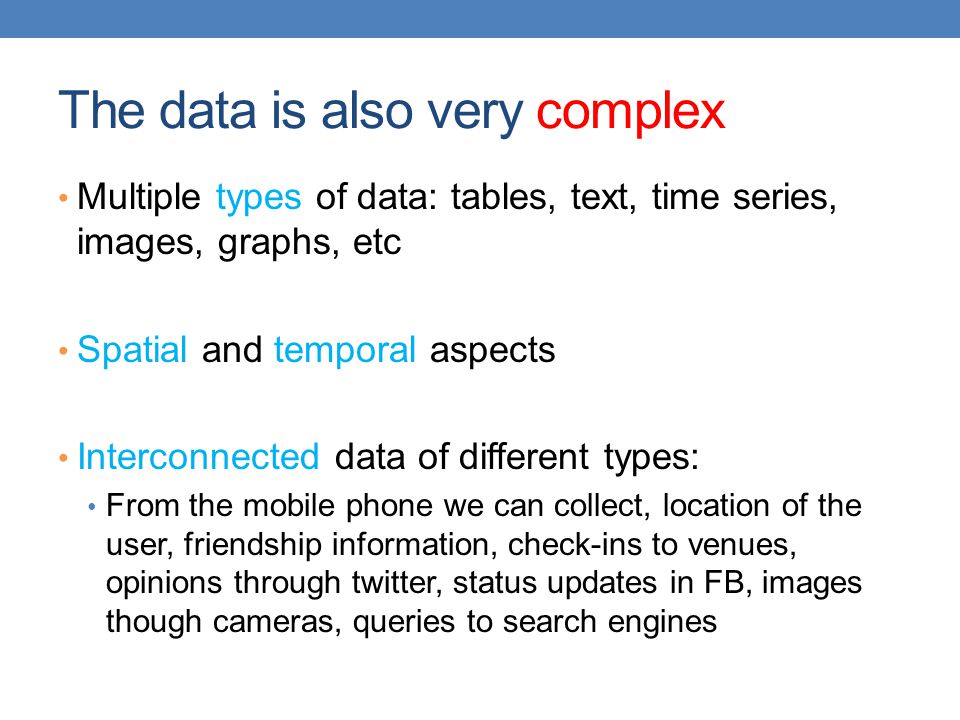 The data is also very complex

• Multiple types of data: tables, text, time series, images, graphs, etc

• Spatial and temporal aspects

• Interconnected data of different types:
  • From the mobile phone we can collect, location of the user, friendship information, check-ins to venues, opinions through twitter, status updates in FB, images though cameras, queries to search engines